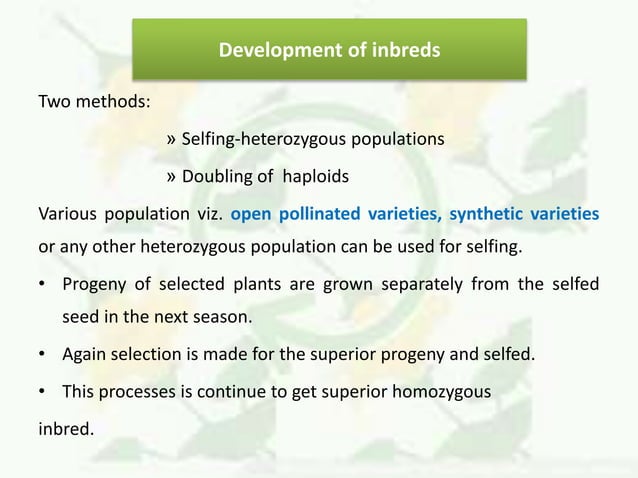 Development of inbreds

Two methods:

» Selfing-heterozygous populations

» Doubling of haploids

Various population viz. open pollinated varieties, synthetic varieties or any other heterozygous population can be used for selfing.

• Progeny of selected plants are grown separately from the selfed seed in the next season.

• Again selection is made for the superior progeny and selfed.

• This processes is continue to get superior homozygous

inbred.